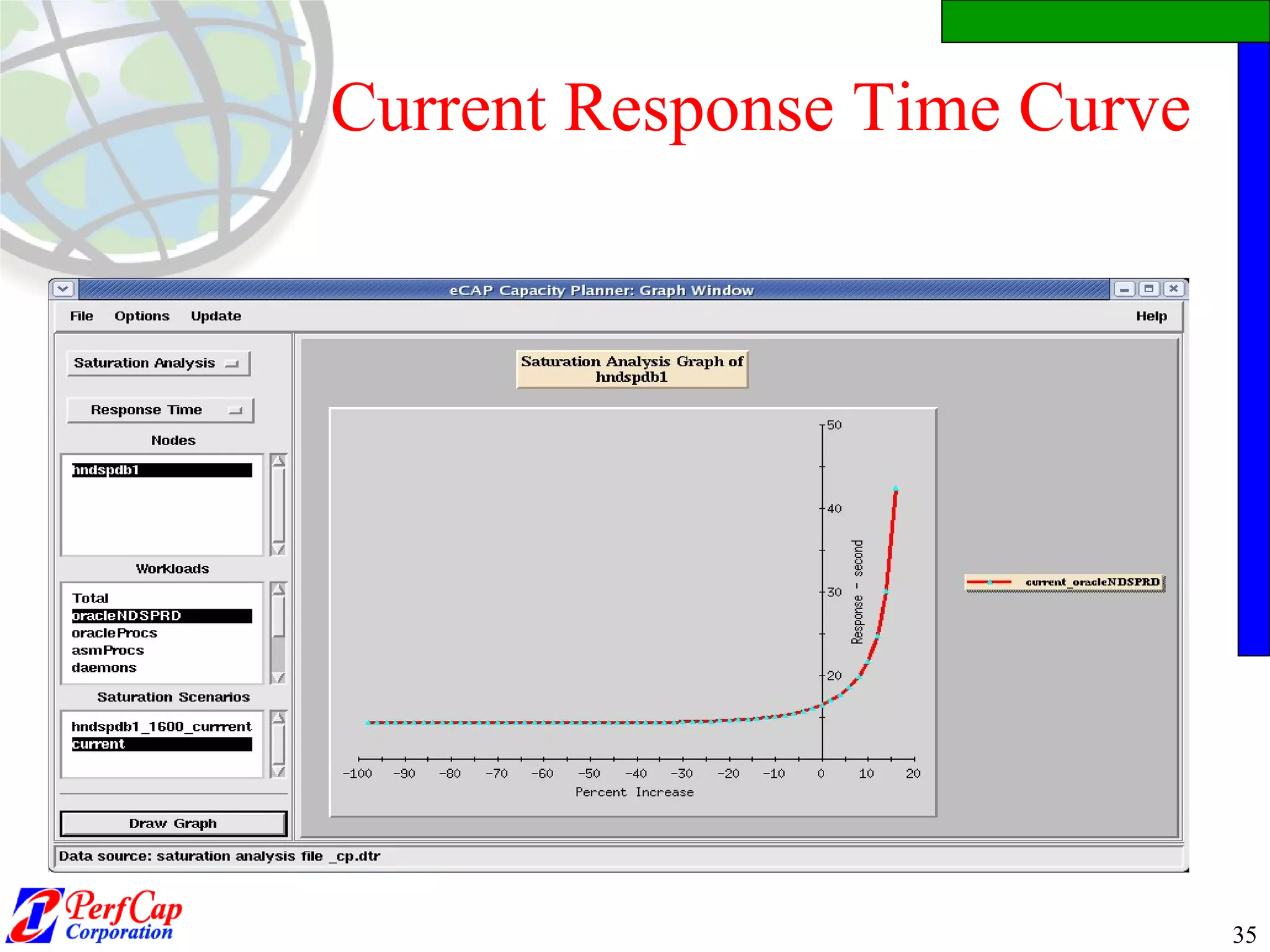 Current Response Time Curve

eCAP Capacity Planner: Graph Window

File Options Update Help

Saturation Analysis

Response Time

Nodes

hndspdb1

Workloads

Total
oracleNDSPRD
oracleProcs
asmProcs
daemons

Saturation Scenarios

hndspdb1_1600_current
current

Draw Graph

Saturation Analysis Graph of hndspdb1

50
40
30
20

Response - second

-100 -90 -80 -70 -60 -50 -40 -30 -20 -10 0 10 20

Percent Increase

current_oracleNDSPRD

Data source: saturation analysis file _cp.dtr

PerfCap Corporation

35